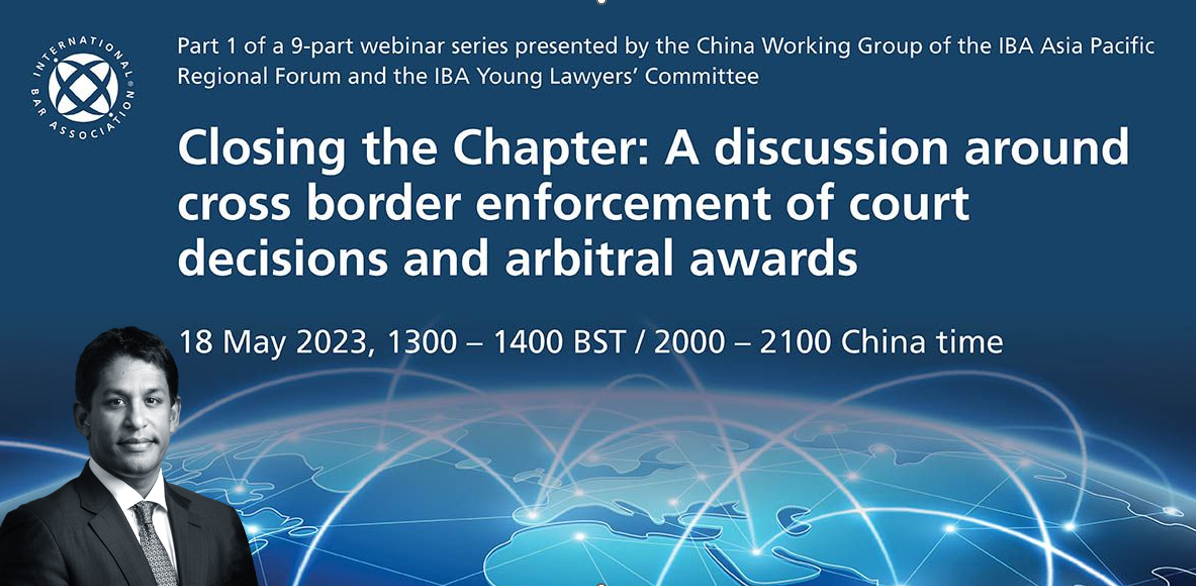 INTERNATIONAL BAR ASSOCIATION

Part 1 of a 9-part webinar series presented by the China Working Group of the IBA Asia Pacific Regional Forum and the IBA Young Lawyers' Committee

Closing the Chapter: A discussion around cross border enforcement of court decisions and arbitral awards

18 May 2023, 1300 – 1400 BST / 2000 – 2100 China time